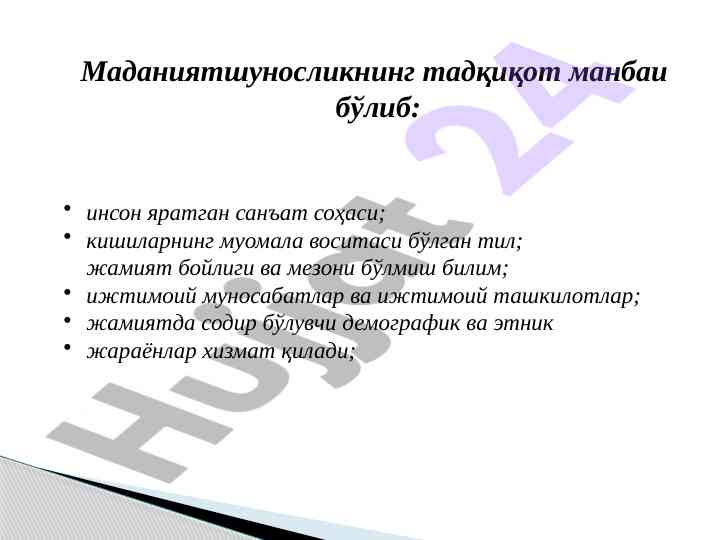 Маданиятшуносликнинг тадқиқот манбаи бўлиб:

• инсон яратган санъат соҳаси;
• кишиларнинг муомала воситаси бўлган тил; жамият бойлиги ва мезони бўлмиш билим;
• ижтимоий муносабатлар ва ижтимоий ташкилотлар;
• жамиятда содир бўлувчи демографик ва этник
• жараёнлар хизмат қилади;

Hujjat 24